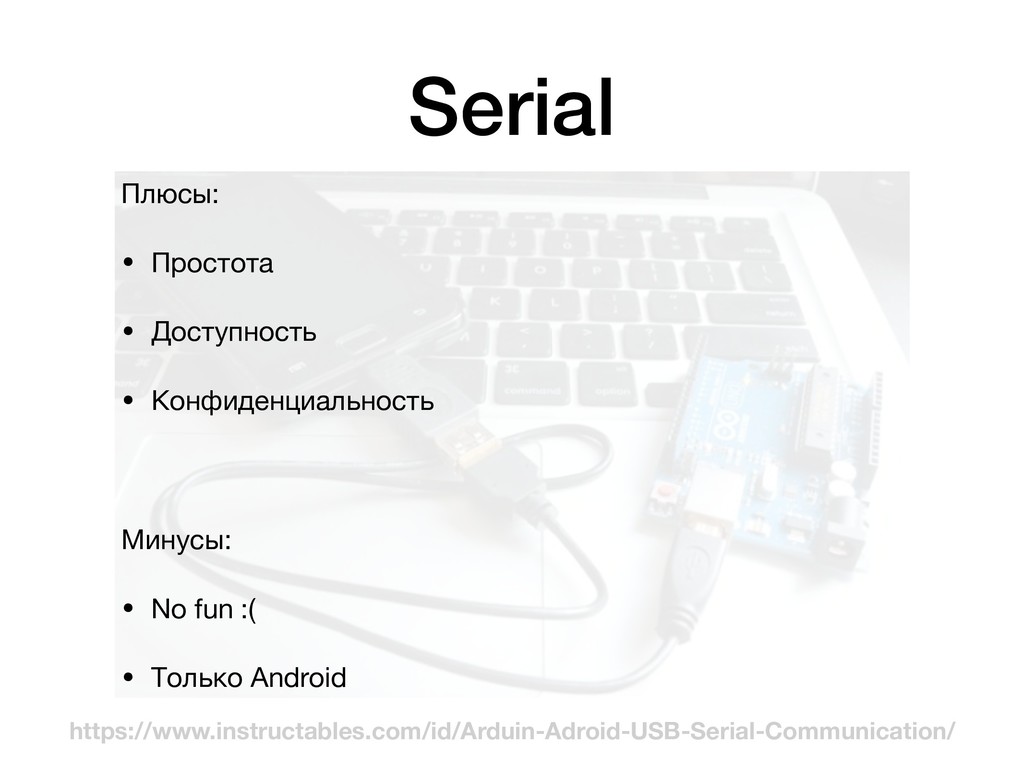 Serial

Плюсы:

• Простота

• Доступность

• Конфиденциальность

Минусы:

• No fun :(

• Только Android

https://www.instructables.com/id/Arduin-Adroid-USB-Serial-Communication/